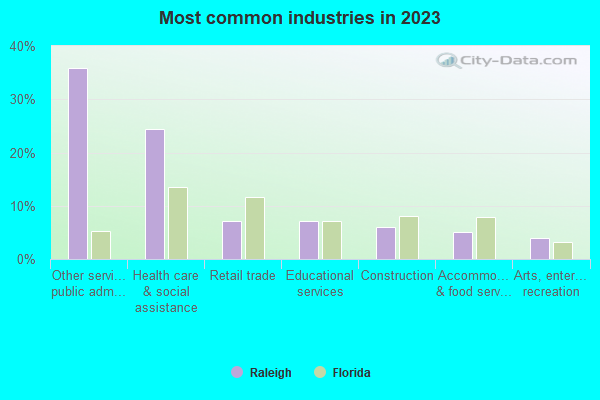 Most common industries in 2023

City-Data.com

40%
30%
20%
10%
0%

Other servi… public adm…
Health care & social assistance
Retail trade
Educational services
Construction
Accommo… & food serv…
Arts, enter… recreation

Raleigh
Florida